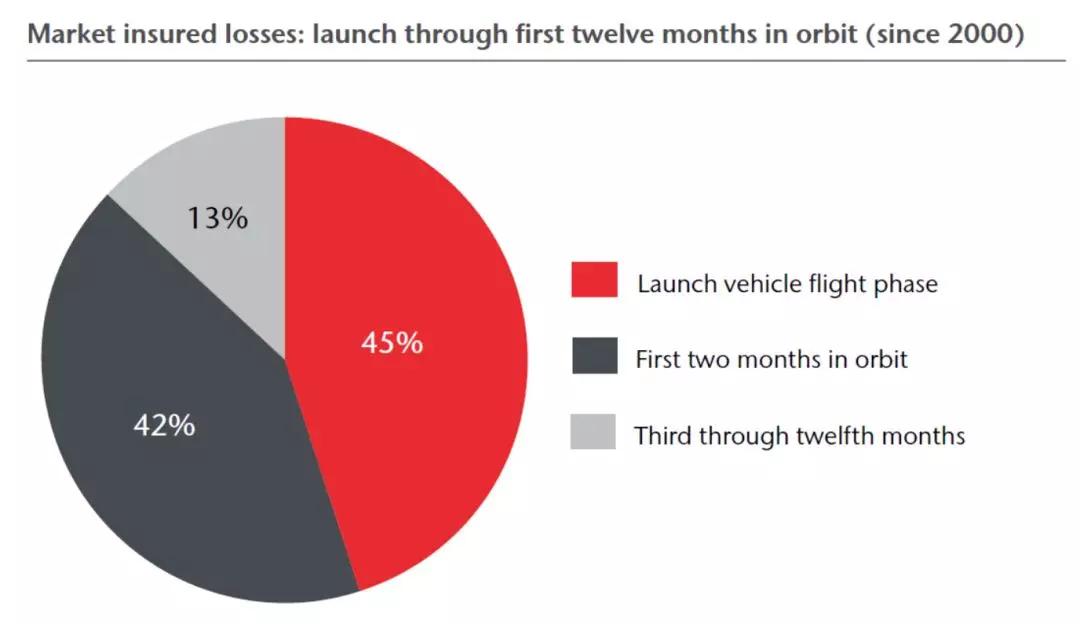 Market insured losses: launch through first twelve months in orbit (since 2000)

13%

45%

42%

Launch vehicle flight phase

First two months in orbit

Third through twelfth months